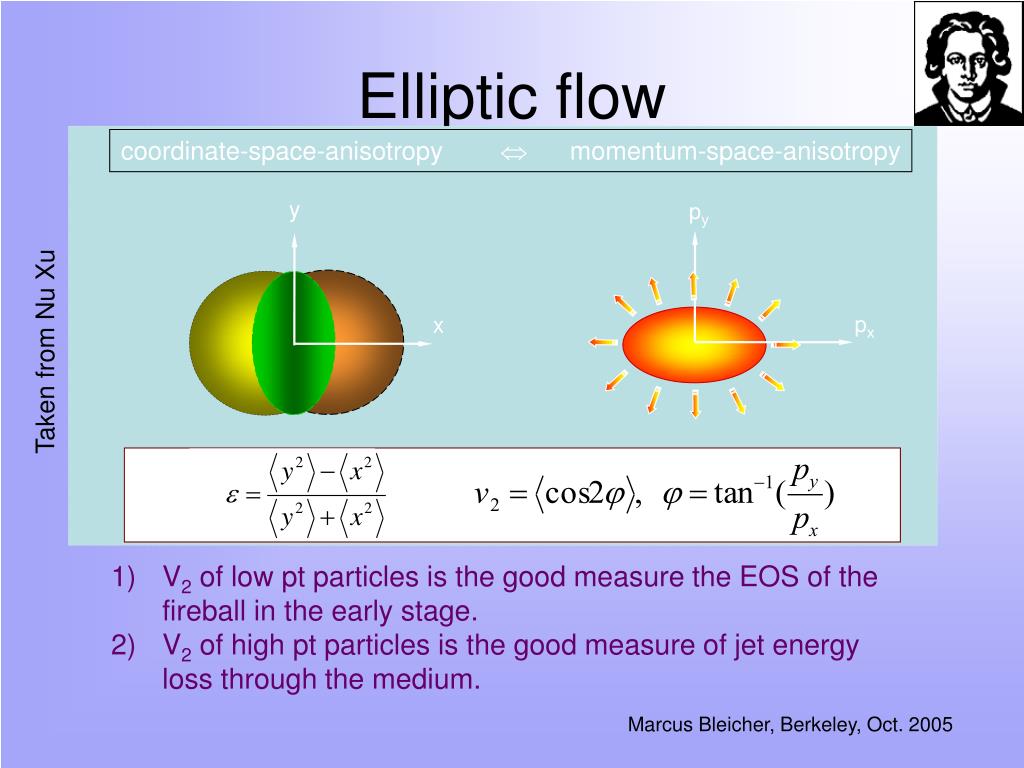 Elliptic flow

coordinate-space-anisotropy $\Leftrightarrow$ momentum-space-anisotropy

Taken from Nu Xu

y

x

$p_y$

$p_x$

$\varepsilon = \frac{\langle y^2 \rangle - \langle x^2 \rangle}{\langle y^2 \rangle + \langle x^2 \rangle}$

$v_2 = \langle \cos 2\varphi \rangle, \quad \varphi = \tan^{-1}(\frac{p_y}{p_x})$

1) $V_2$ of low pt particles is the good measure the EOS of the fireball in the early stage.
2) $V_2$ of high pt particles is the good measure of jet energy loss through the medium.

Marcus Bleicher, Berkeley, Oct. 2005